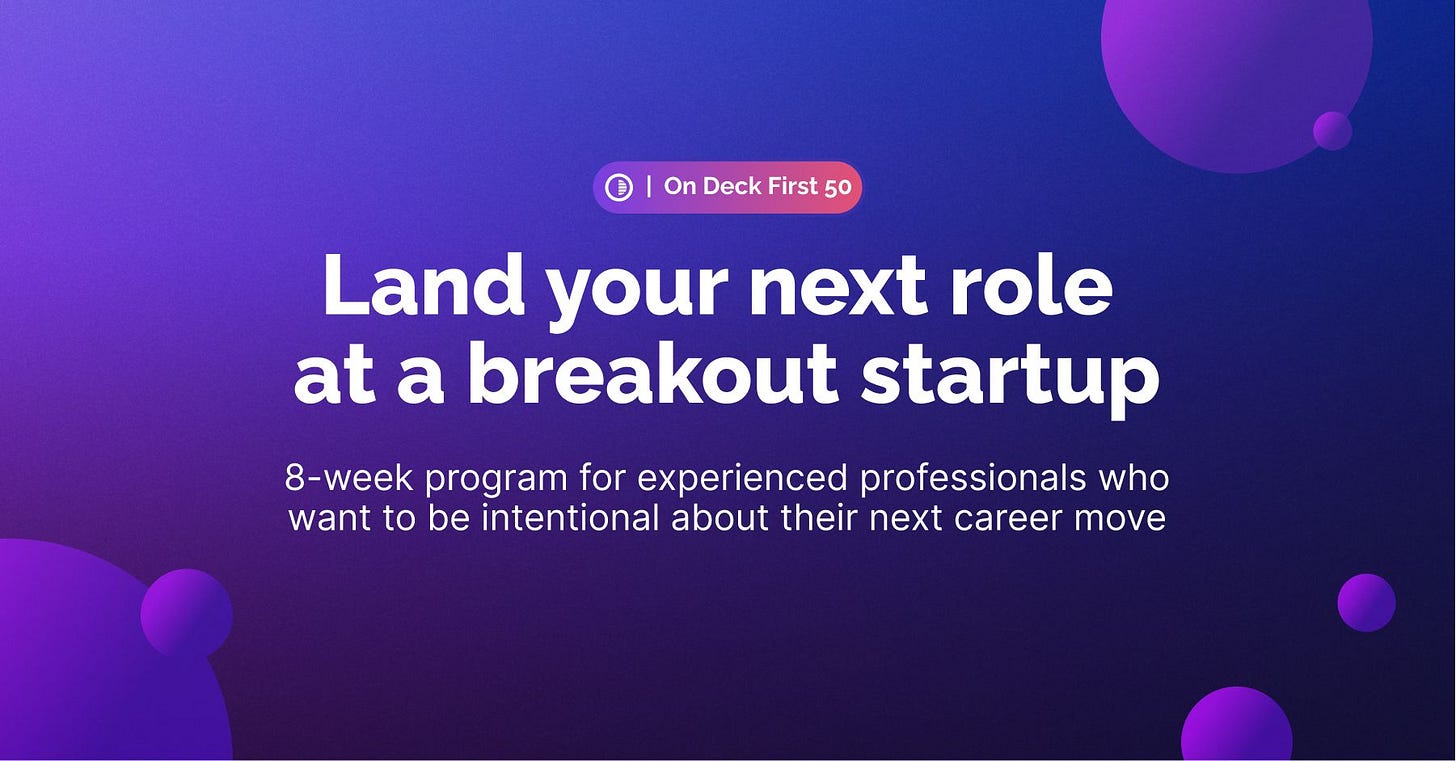 | On Deck First 50

Land your next role at a breakout startup

8-week program for experienced professionals who want to be intentional about their next career move